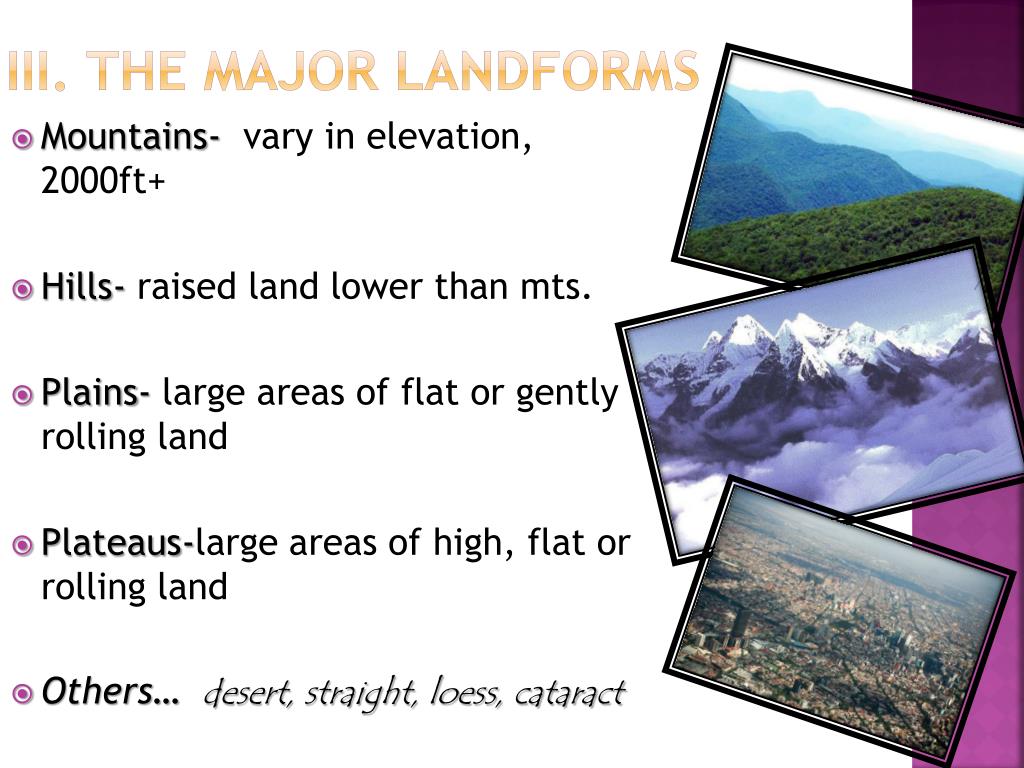 III. THE MAJOR LANDFORMS

Mountains- vary in elevation, 2000ft+

Hills- raised land lower than mts.

Plains- large areas of flat or gently rolling land

Plateaus-large areas of high, flat or rolling land

Others… desert, straight, loess, cataract